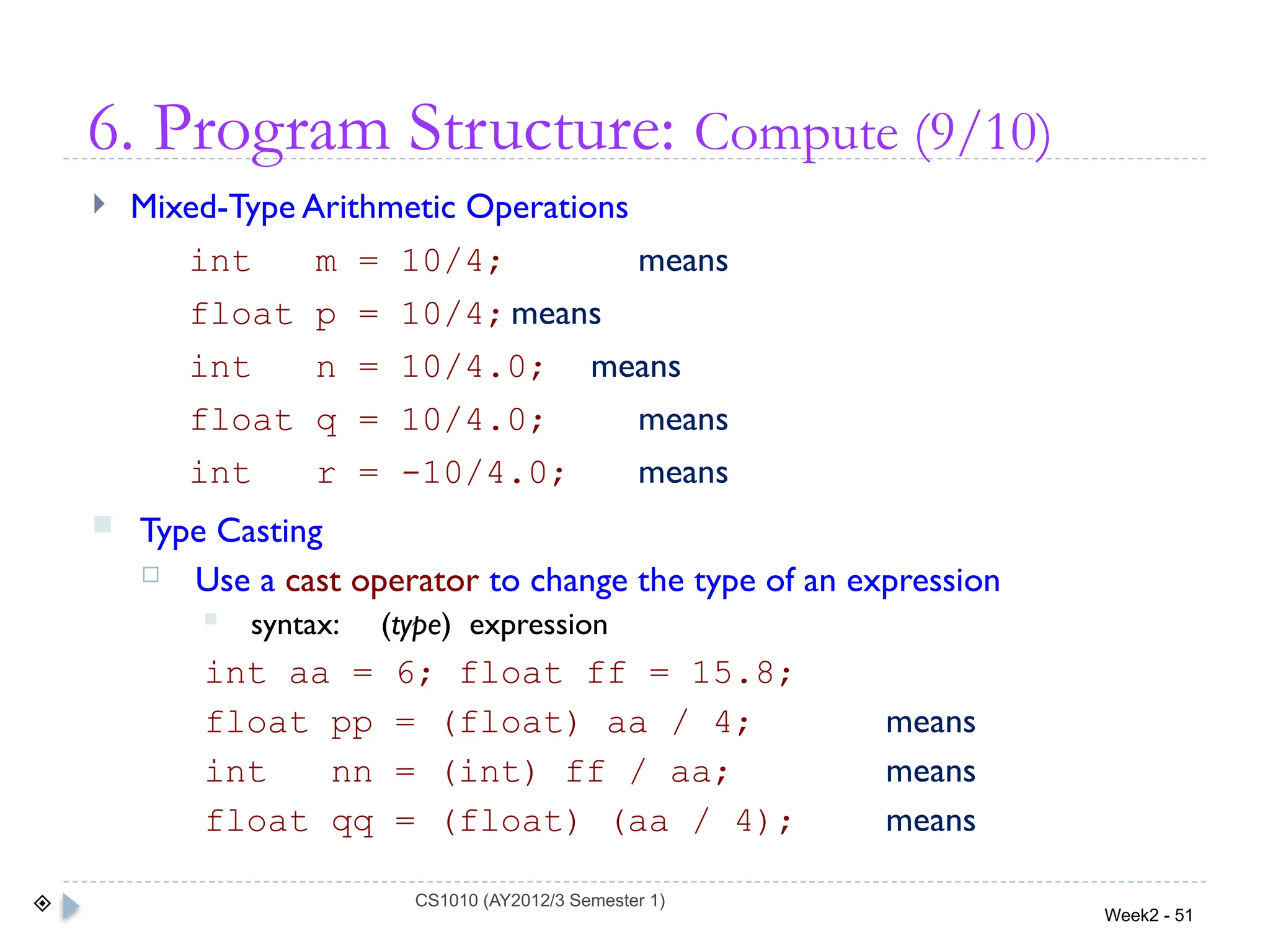 6. Program Structure: Compute (9/10)

Mixed-Type Arithmetic Operations

int m = 10/4; means
float p = 10/4; means
int n = 10/4.0; means
float q = 10/4.0; means
int r = -10/4.0; means

Type Casting

Use a cast operator to change the type of an expression

syntax: (type) expression

int aa = 6; float ff = 15.8;
float pp = (float) aa / 4; means
int nn = (int) ff / aa; means
float qq = (float) (aa / 4); means

CS1010 (AY2012/3 Semester 1)

Week2 - 51